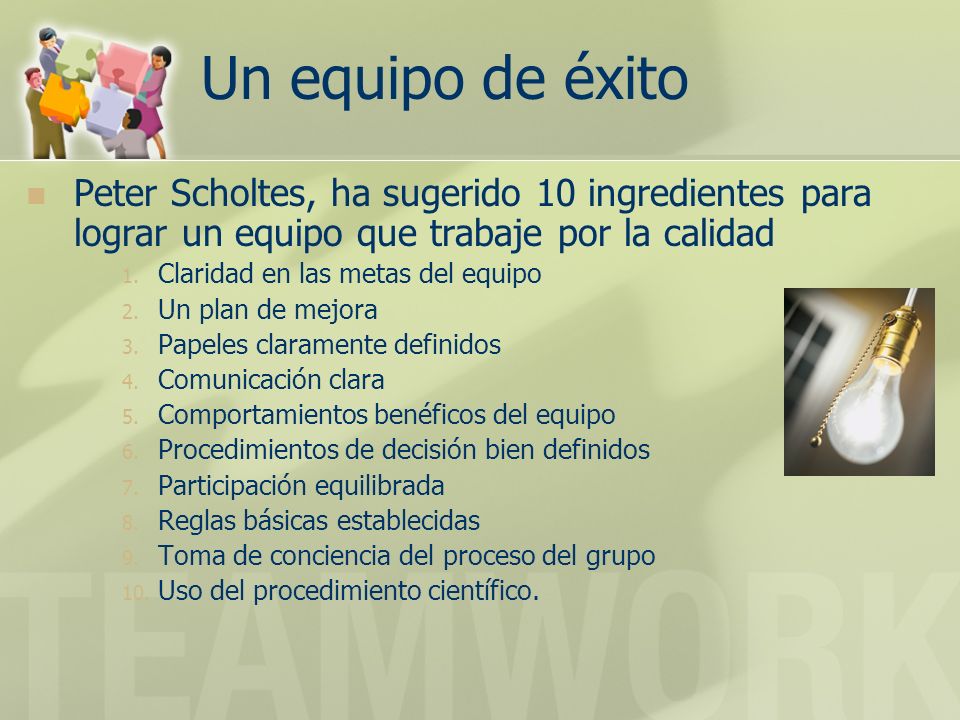 Un equipo de éxito

Peter Scholtes, ha sugerido 10 ingredientes para lograr un equipo que trabaje por la calidad

1. Claridad en las metas del equipo
2. Un plan de mejora
3. Papeles claramente definidos
4. Comunicación clara
5. Comportamientos benéficos del equipo
6. Procedimientos de decisión bien definidos
7. Participación equilibrada
8. Reglas básicas establecidas
9. Toma de conciencia del proceso del grupo
10. Uso del procedimiento científico.

TEAMWORK